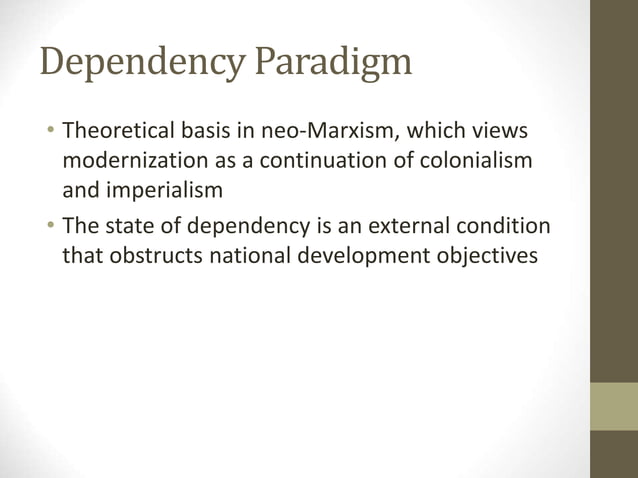 Dependency Paradigm

• Theoretical basis in neo-Marxism, which views modernization as a continuation of colonialism and imperialism
• The state of dependency is an external condition that obstructs national development objectives